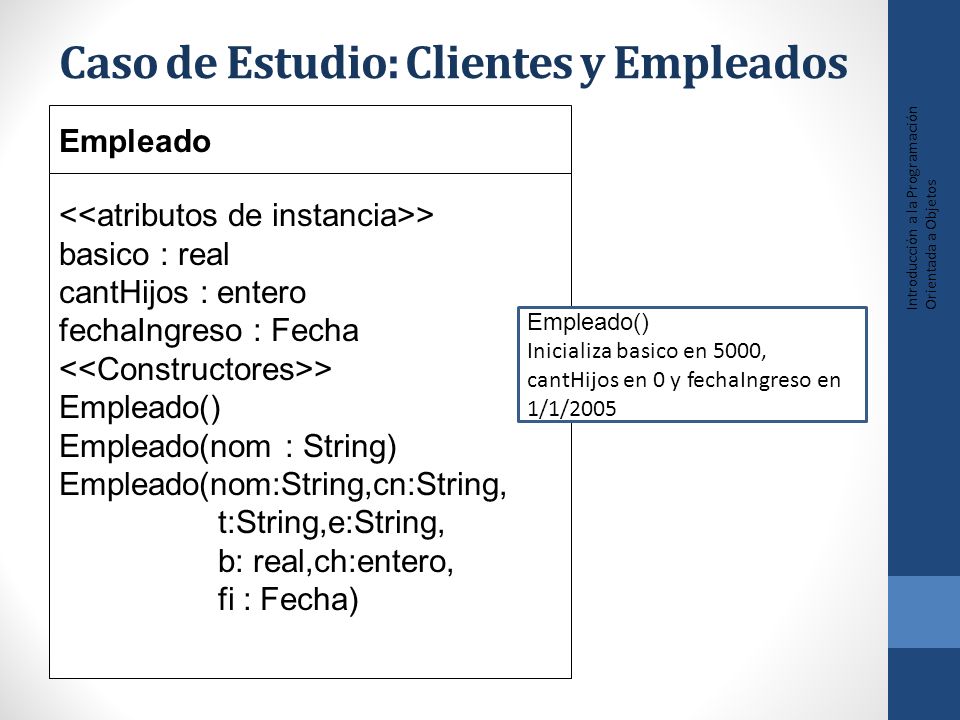 Caso de Estudio: Clientes y Empleados

Empleado

<<atributos de instancia>>
basico : real
cantHijos : entero
fechaIngreso : Fecha
<<Constructores>>
Empleado()
Empleado(nom : String)
Empleado(nom:String,cn:String,
t:String,e:String,
b: real,ch:entero,
fi : Fecha)

Empleado()
Inicializa basico en 5000, cantHijos en 0 y fechaIngreso en 1/1/2005

Introducción a la Programación Orientada a Objetos